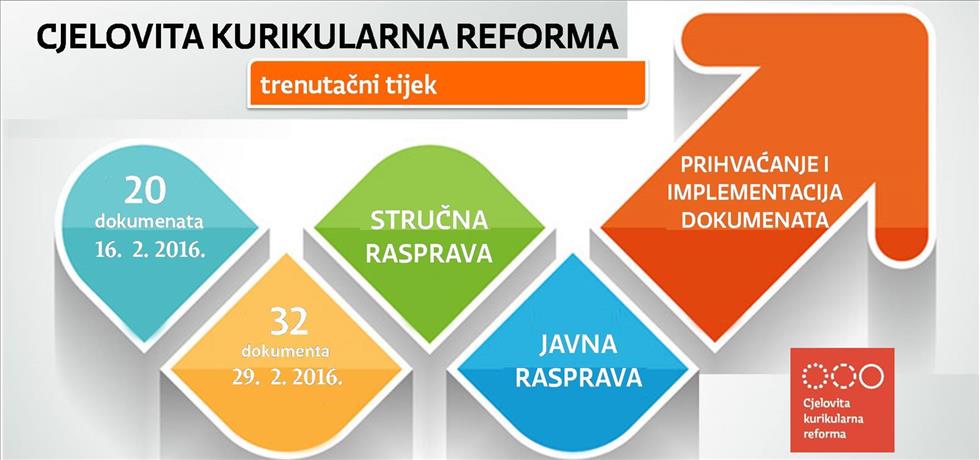 CJELOVITA KURIKULARNA REFORMA

trenutačni tijek

20
dokumenata
16. 2. 2016.

32
dokumenta
29. 2. 2016.

STRUČNA RASPRAVA

JAVNA RASPRAVA

PRIHVAĆANJE I IMPLEMENTACIJA DOKUMENATA

Cjelovita kurikularna reforma